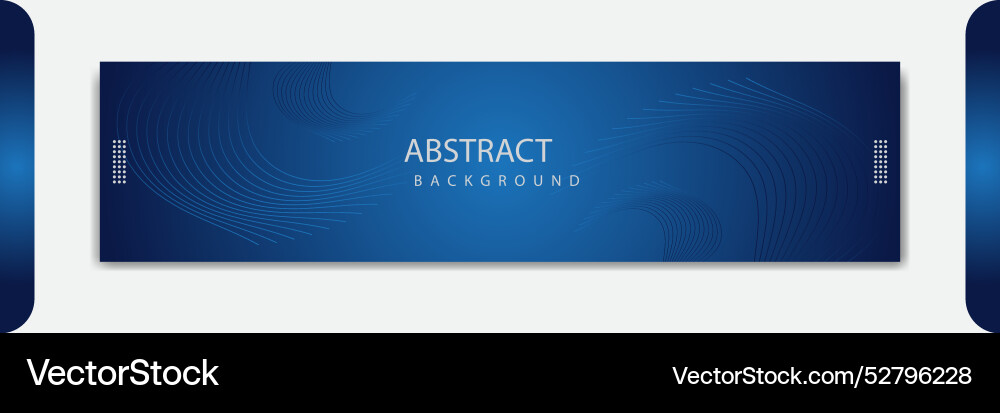 ABSTRACT
BACKGROUND

VectorStock

VectorStock.com/52796228